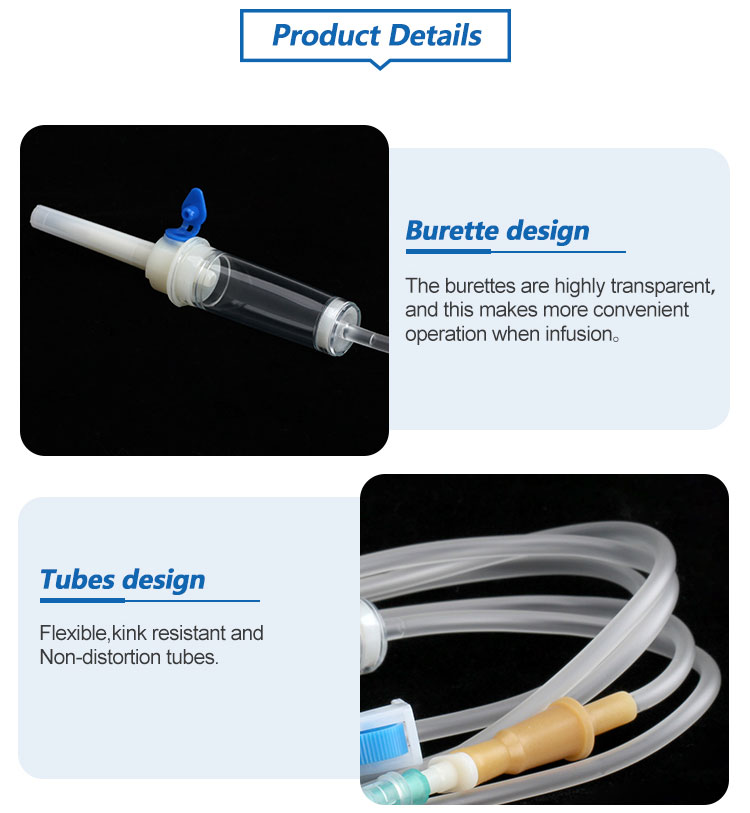 Product Details

Burette design

The burettes are highly transparent, and this makes more convenient operation when infusion。

Tubes design

Flexible,kink resistant and Non-distortion tubes.